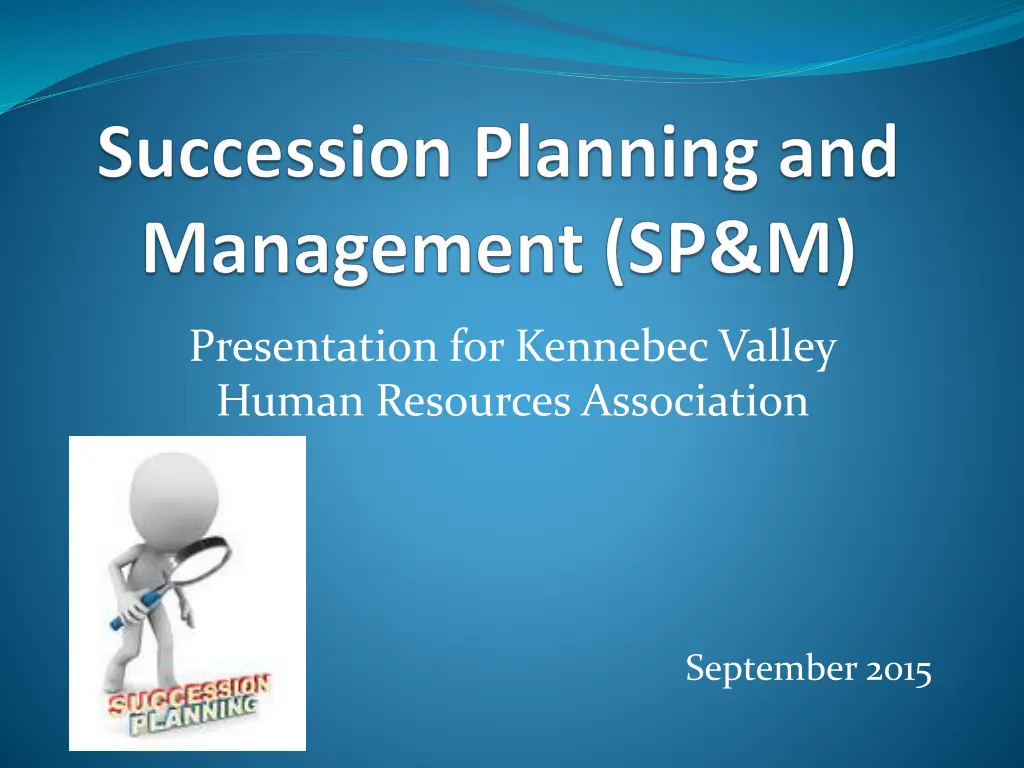 Succession Planning and Management (SP&M)

Presentation for Kennebec Valley Human Resources Association

SUCCESSION PLANNING

September 2015